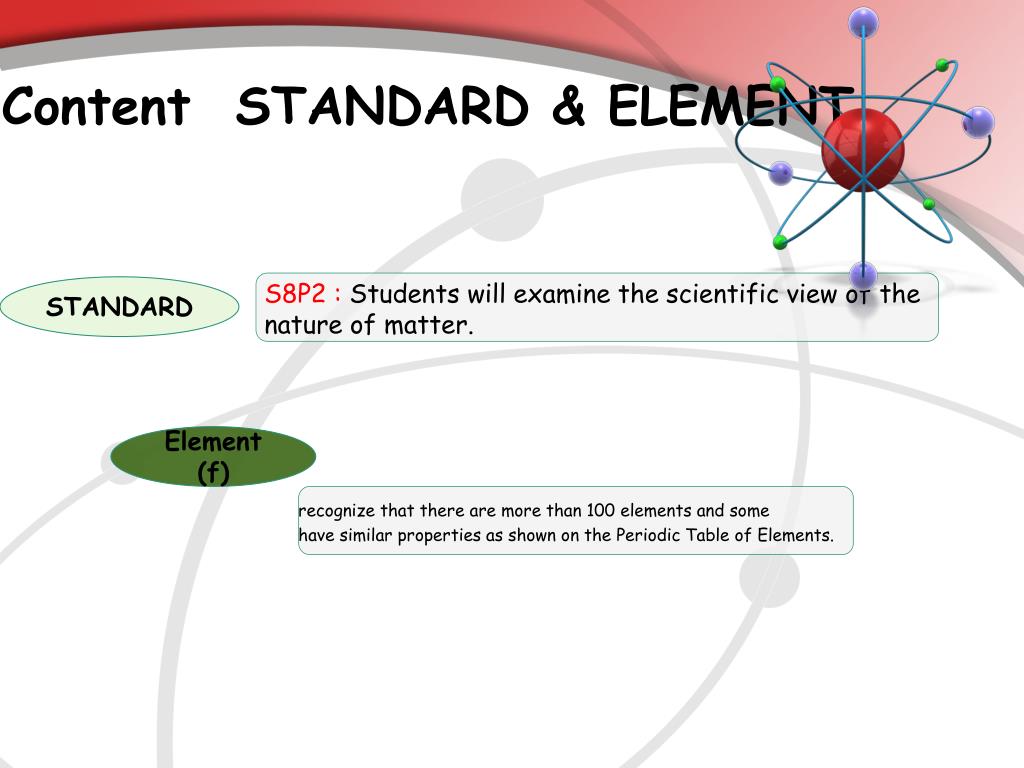 Content STANDARD & ELEMENT

STANDARD

S8P2 : Students will examine the scientific view of the nature of matter.

Element (f)

recognize that there are more than 100 elements and some have similar properties as shown on the Periodic Table of Elements.